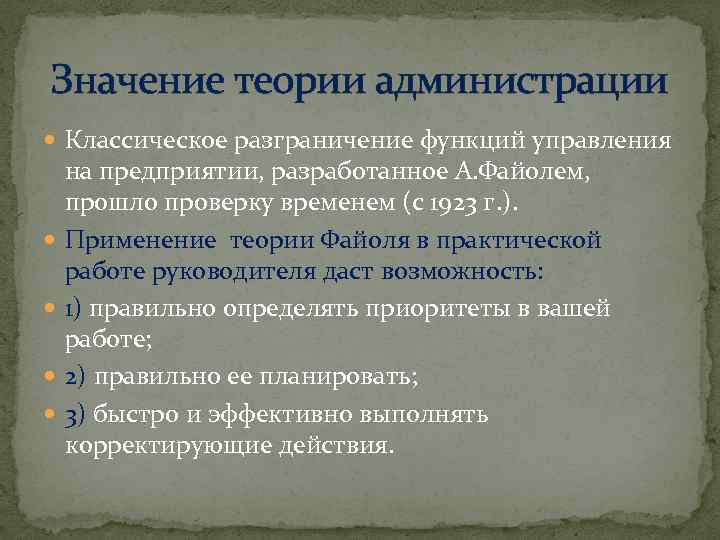 Значение теории администрации

Классическое разграничение функций управления на предприятии, разработанное А.Файолем, прошло проверку временем (с 1923 г.).

Применение теории Файоля в практической работе руководителя даст возможность:

1) правильно определять приоритеты в вашей работе;

2) правильно ее планировать;

3) быстро и эффективно выполнять корректирующие действия.